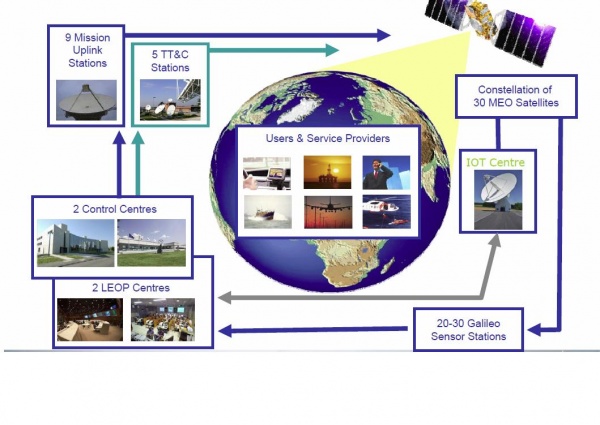 9 Mission Uplink Stations

5 TT&C Stations

Constellation of 30 MEO Satellites

Users & Service Providers

IOT Centre

2 Control Centres

2 LEOP Centres

20-30 Galileo Sensor Stations